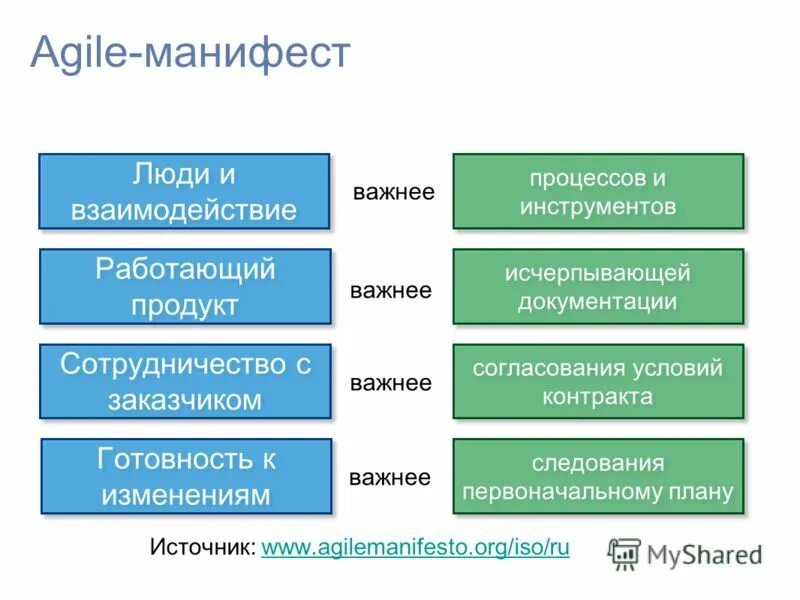 Agile-манифест

Люди и взаимодействие

важнее

процессов и инструментов

Работающий продукт

важнее

исчерпывающей документации

Сотрудничество с заказчиком

важнее

согласования условий контракта

Готовность к изменениям

важнее

следования первоначальному плану

Источник: www.agilemanifesto.org/iso/ru

MyShared